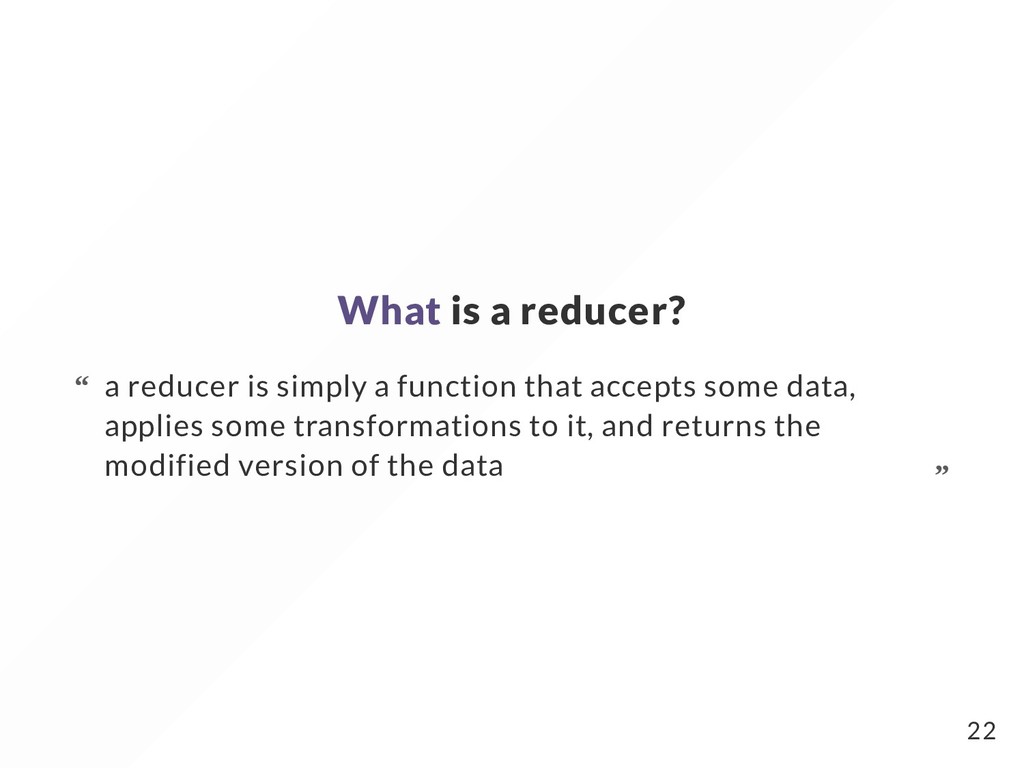 What is a reducer?

“ a reducer is simply a function that accepts some data, applies some transformations to it, and returns the modified version of the data ”

22